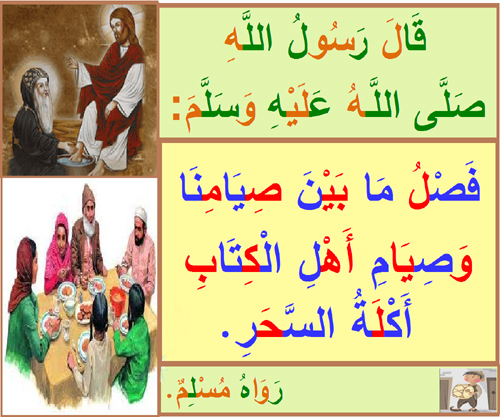 قَالَ رَسُولُ اللَّهِ
صَلَّى اللَّهُ عَلَيْهِ وَسَلَّمَ:

فَصْلُ مَا بَيْنَ صِيَامِنَا
وَصِيَامِ أَهْلِ الْكِتَابِ
أَكْلَةُ السَّحَرِ.

رَوَاهُ مُسْلِمٌ.